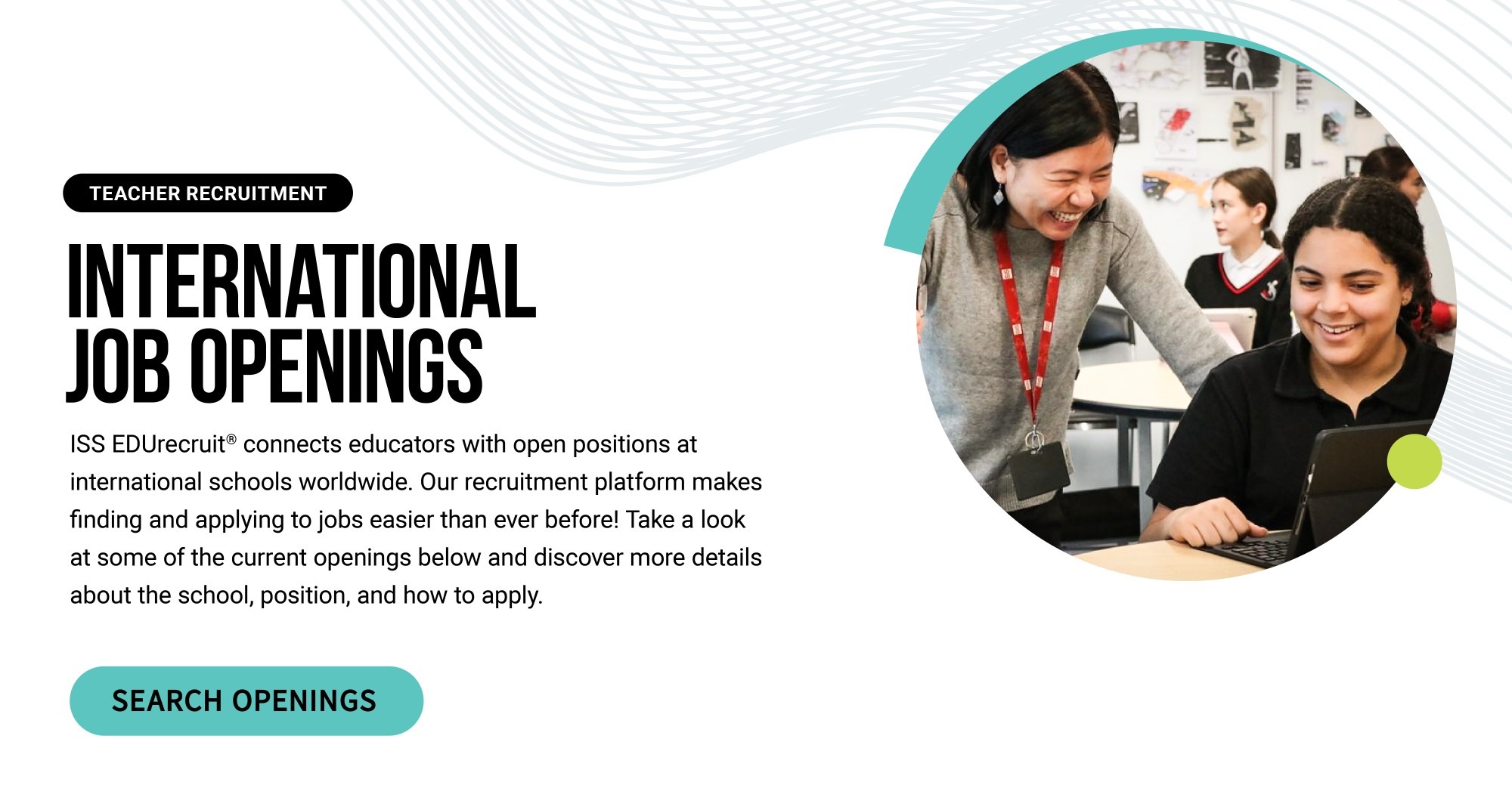 TEACHER RECRUITMENT

INTERNATIONAL JOB OPENINGS

ISS EDUrecruit® connects educators with open positions at international schools worldwide. Our recruitment platform makes finding and applying to jobs easier than ever before! Take a look at some of the current openings below and discover more details about the school, position, and how to apply.

SEARCH OPENINGS